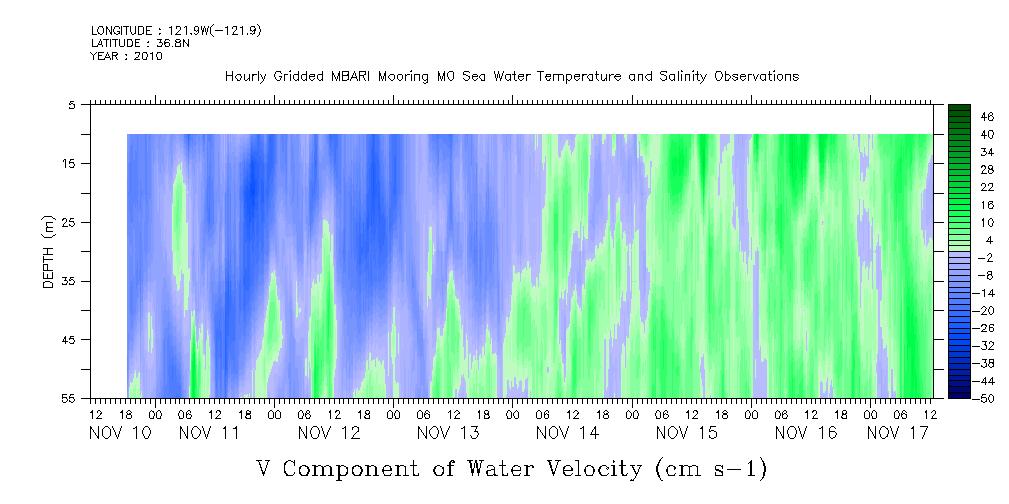 LONGITUDE : 121.9W(-121.9)
LATITUDE : 36.8N
YEAR : 2010

Hourly Gridded MBARI Mooring M0 Sea Water Temperature and Salinity Observations

DEPTH (m)

5
15
25
35
45
55

46
40
34
28
22
16
10
4
-2
-8
-14
-20
-26
-32
-38
-44
-50

12 18 00 06 12 18 00 06 12 18 00 06 12 18 00 06 12 18 00 06 12 18 00 06 12 18 00 06 12
NOV 10 NOV 11 NOV 12 NOV 13 NOV 14 NOV 15 NOV 16 NOV 17

V Component of Water Velocity (cm s-1)